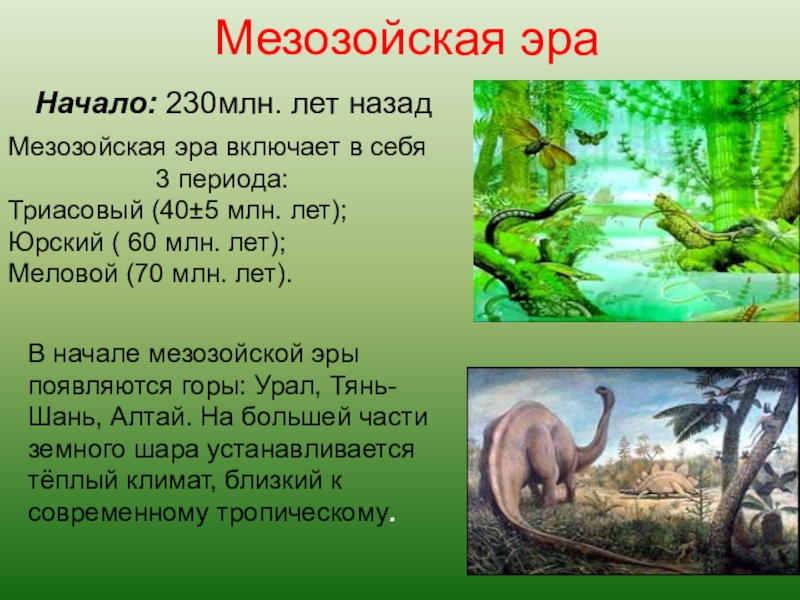 Мезозойская эра

Начало: 230млн. лет назад

Мезозойская эра включает в себя 3 периода:
Триасовый (40±5 млн. лет);
Юрский ( 60 млн. лет);
Меловой (70 млн. лет).

В начале мезозойской эры появляются горы: Урал, Тянь-Шань, Алтай. На большей части земного шара устанавливается тёплый климат, близкий к современному тропическому.